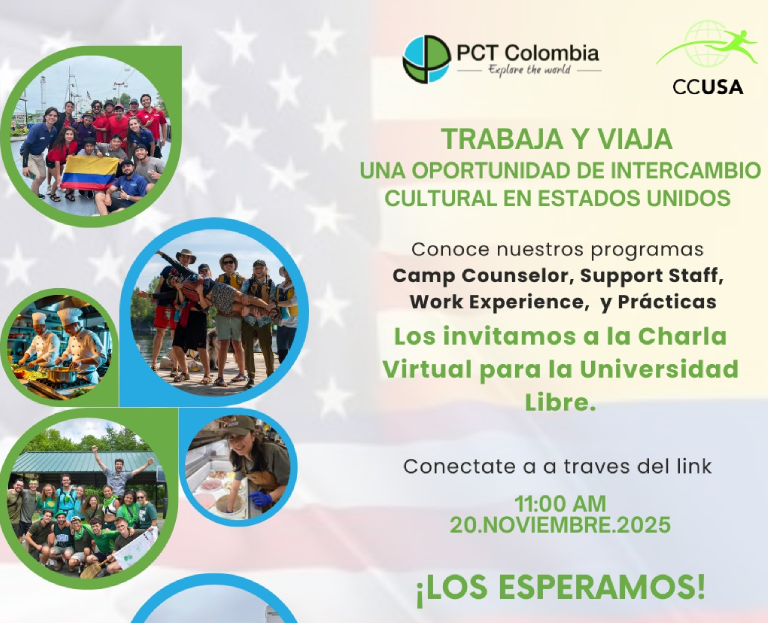 PCT Colombia
Explore the world

CCUSA

TRABAJA Y VIAJA
UNA OPORTUNIDAD DE INTERCAMBIO CULTURAL EN ESTADOS UNIDOS

Conoce nuestros programas
Camp Counselor, Support Staff, Work Experience, y Prácticas

Los invitamos a la Charla Virtual para la Universidad Libre.

Conectate a a traves del link

11:00 AM
20.NOVIEMBRE.2025

¡LOS ESPERAMOS!